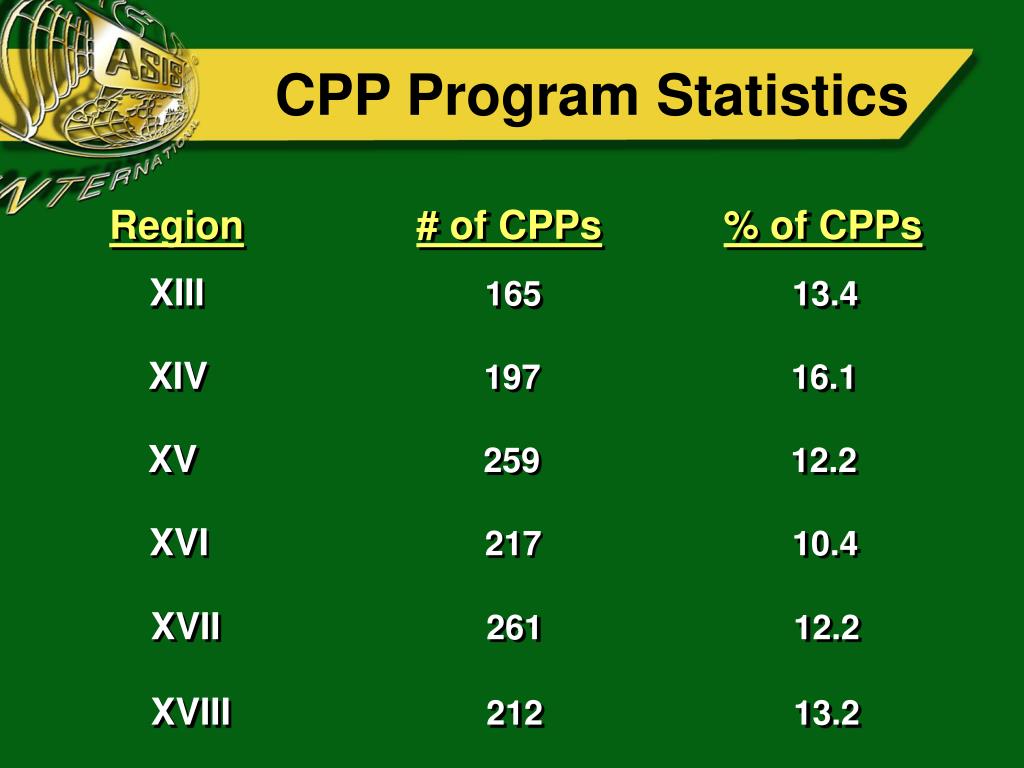 ASIS INTERNATIONAL

CPP Program Statistics

| Region | # of CPPs | % of CPPs |
|---|---|---|
| XIII | 165 | 13.4 |
| XIV | 197 | 16.1 |
| XV | 259 | 12.2 |
| XVI | 217 | 10.4 |
| XVII | 261 | 12.2 |
| XVIII | 212 | 13.2 |